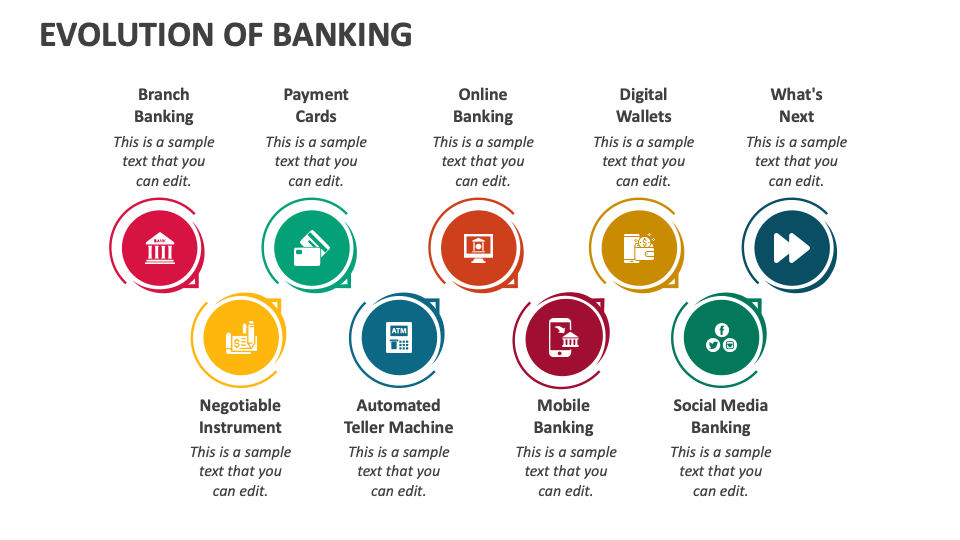 EVOLUTION OF BANKING

Branch Banking
This is a sample text that you can edit.

Payment Cards
This is a sample text that you can edit.

Online Banking
This is a sample text that you can edit.

Digital Wallets
This is a sample text that you can edit.

What's Next
This is a sample text that you can edit.

BANK

ATM

Negotiable Instrument
This is a sample text that you can edit.

Automated Teller Machine
This is a sample text that you can edit.

Mobile Banking
This is a sample text that you can edit.

Social Media Banking
This is a sample text that you can edit.